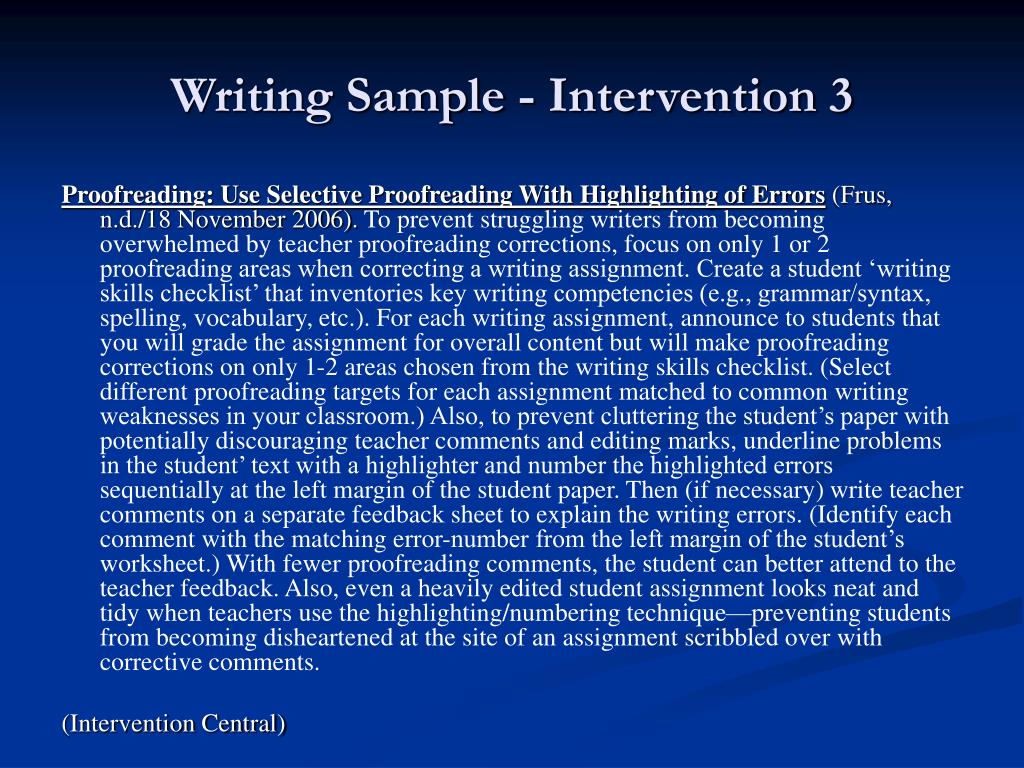 Writing Sample - Intervention 3

Proofreading: Use Selective Proofreading With Highlighting of Errors (Frus, n.d./18 November 2006). To prevent struggling writers from becoming overwhelmed by teacher proofreading corrections, focus on only 1 or 2 proofreading areas when correcting a writing assignment. Create a student ‘writing skills checklist’ that inventories key writing competencies (e.g., grammar/syntax, spelling, vocabulary, etc.). For each writing assignment, announce to students that you will grade the assignment for overall content but will make proofreading corrections on only 1-2 areas chosen from the writing skills checklist. (Select different proofreading targets for each assignment matched to common writing weaknesses in your classroom.) Also, to prevent cluttering the student’s paper with potentially discouraging teacher comments and editing marks, underline problems in the student’ text with a highlighter and number the highlighted errors sequentially at the left margin of the student paper. Then (if necessary) write teacher comments on a separate feedback sheet to explain the writing errors. (Identify each comment with the matching error-number from the left margin of the student’s worksheet.) With fewer proofreading comments, the student can better attend to the teacher feedback. Also, even a heavily edited student assignment looks neat and tidy when teachers use the highlighting/numbering technique—preventing students from becoming disheartened at the site of an assignment scribbled over with corrective comments.

(Intervention Central)